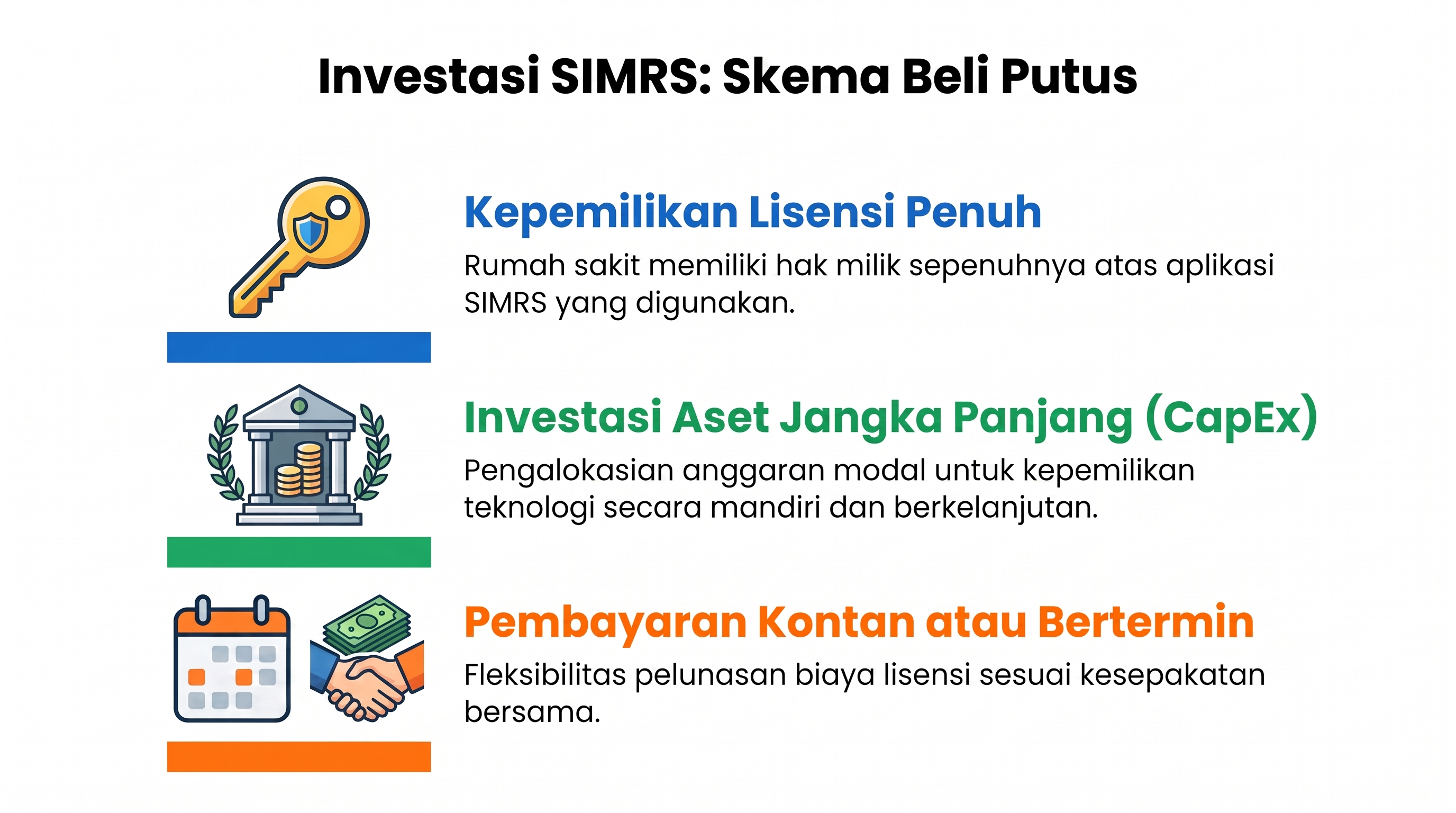 Investasi SIMRS: Skema Beli Putus

Kepemilikan Lisensi Penuh

Rumah sakit memiliki hak milik sepenuhnya atas aplikasi SIMRS yang digunakan.

Investasi Aset Jangka Panjang (CapEx)

Pengalokasian anggaran modal untuk kepemilikan teknologi secara mandiri dan berkelanjutan.

Pembayaran Kontan atau Bertermin

Fleksibilitas pelunasan biaya lisensi sesuai kesepakatan bersama.